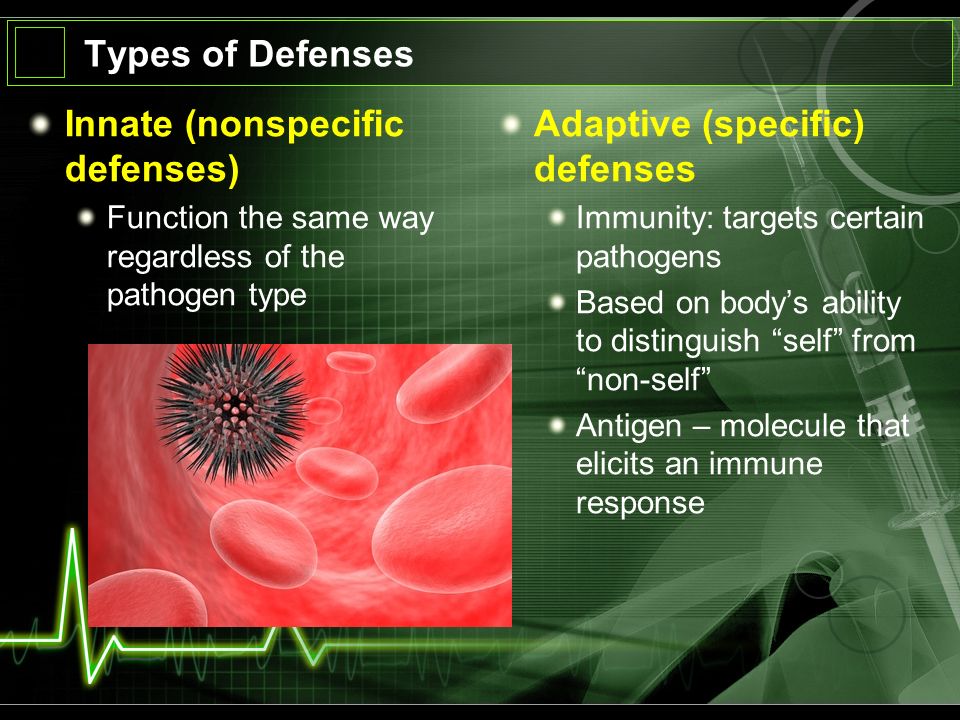 Types of Defenses

Innate (nonspecific defenses)

Function the same way regardless of the pathogen type

Adaptive (specific) defenses

Immunity: targets certain pathogens

Based on body’s ability to distinguish “self” from “non-self”

Antigen – molecule that elicits an immune response